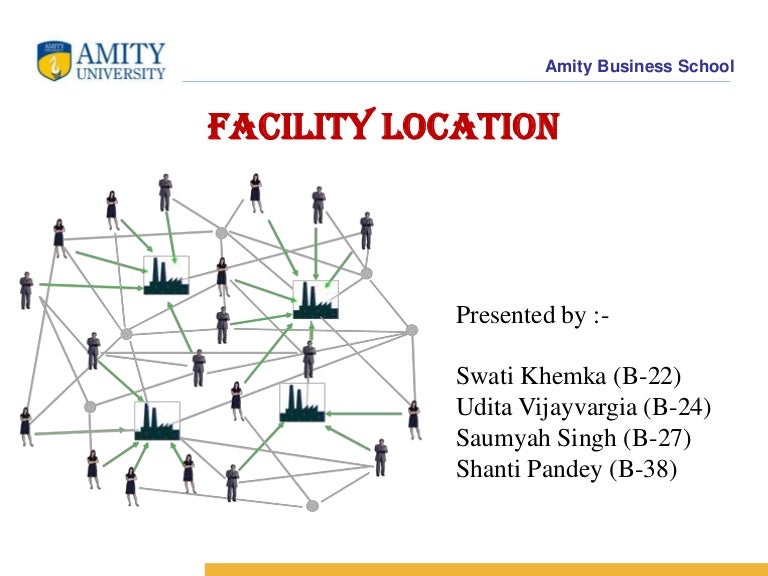 AMITY UNIVERSITY

Amity Business School

FACILITY LOCATION

Presented by :-

Swati Khemka (B-22)
Udita Vijayvargia (B-24)
Saumyah Singh (B-27)
Shanti Pandey (B-38)